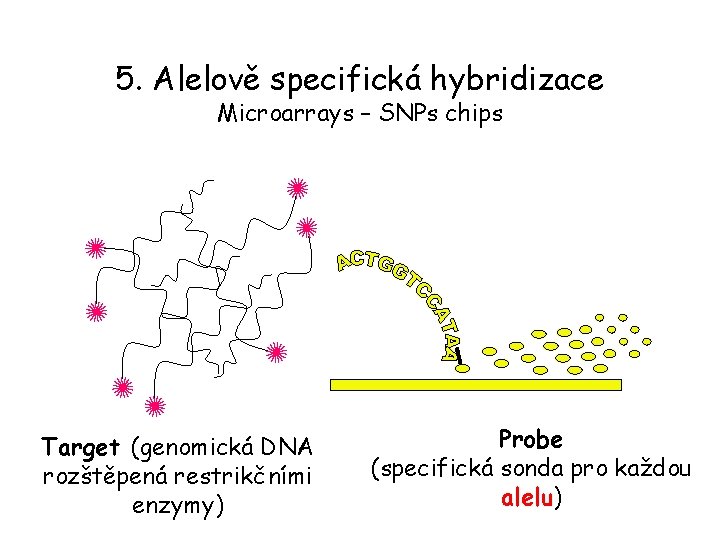 5. Alelově specifická hybridizace
Microarrays – SNPs chips

ACTGGTCCATAA

Target (genomická DNA rozštěpená restrikčními enzymy)

Probe
(specifická sonda pro každou alelu)